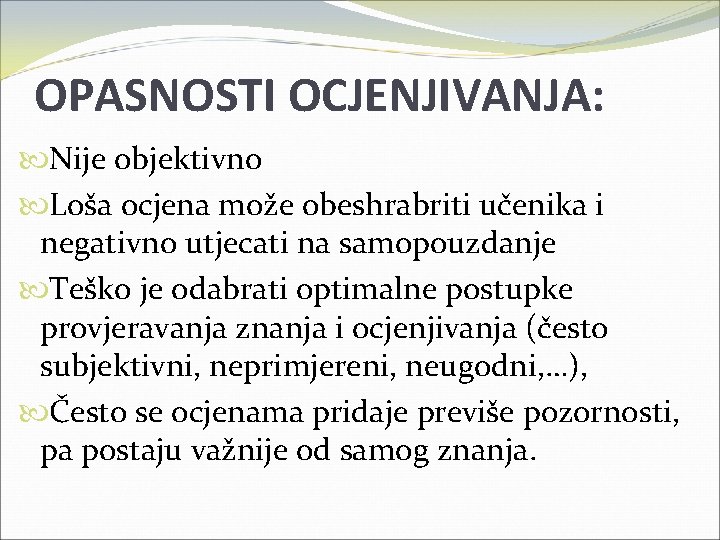 OPASNOSTI OCJENJIVANJA:

Nije objektivno

Loša ocjena može obeshrabriti učenika i negativno utjecati na samopouzdanje

Teško je odabrati optimalne postupke provjeravanja znanja i ocjenjivanja (često subjektivni, neprimjereni, neugodni,…),

Često se ocjenama pridaje previše pozornosti, pa postaju važnije od samog znanja.